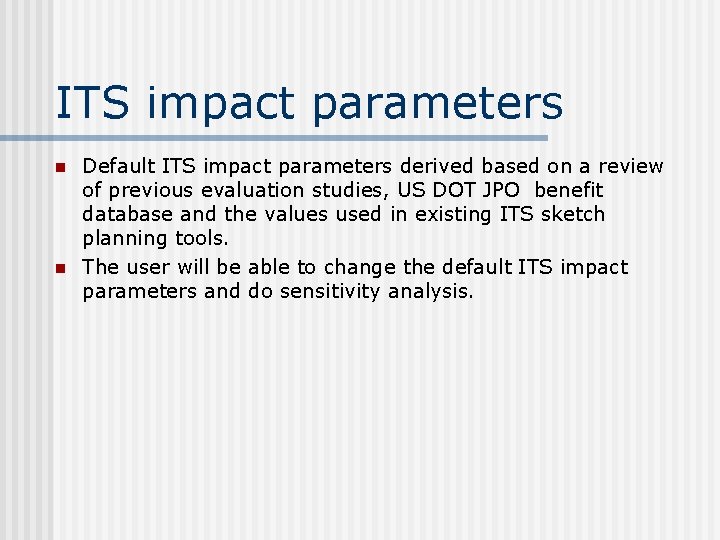 ITS impact parameters

Default ITS impact parameters derived based on a review of previous evaluation studies, US DOT JPO benefit database and the values used in existing ITS sketch planning tools.

The user will be able to change the default ITS impact parameters and do sensitivity analysis.